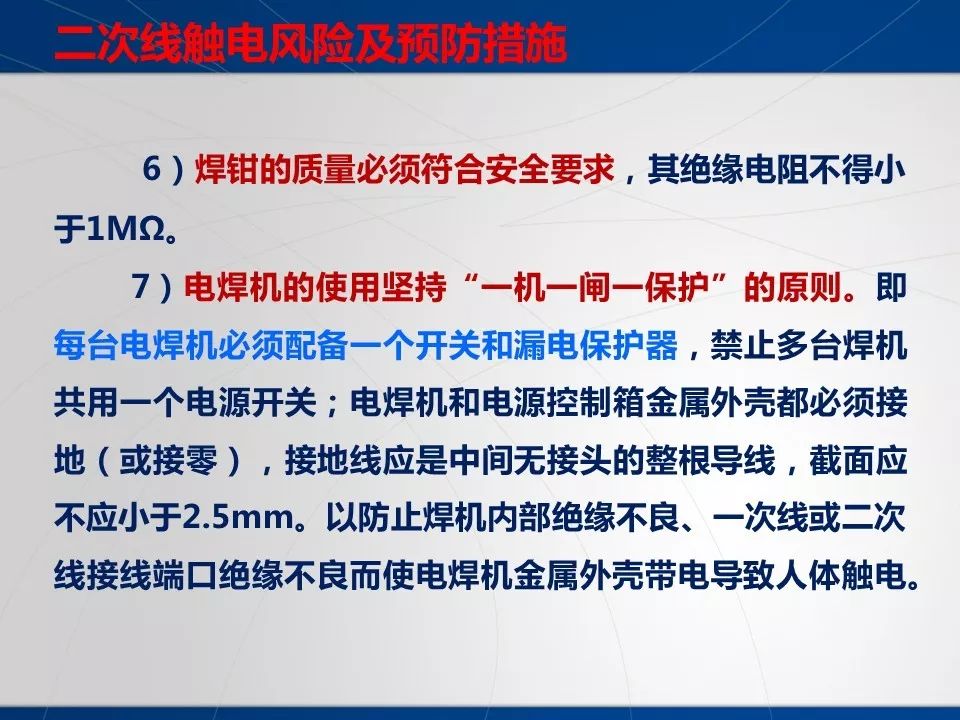 二次线触电风险及预防措施

6）焊钳的质量必须符合安全要求，其绝缘电阻不得小于1MΩ。

7）电焊机的使用坚持“一机一闸一保护”的原则。即每台电焊机必须配备一个开关和漏电保护器，禁止多台焊机共用一个电源开关；电焊机和电源控制箱金属外壳都必须接地（或接零），接地线应是中间无接头的整根导线，截面应不应小于2.5mm。以防止焊机内部绝缘不良、一次线或二次线接线端口绝缘不良而使电焊机金属外壳带电导致人体触电。